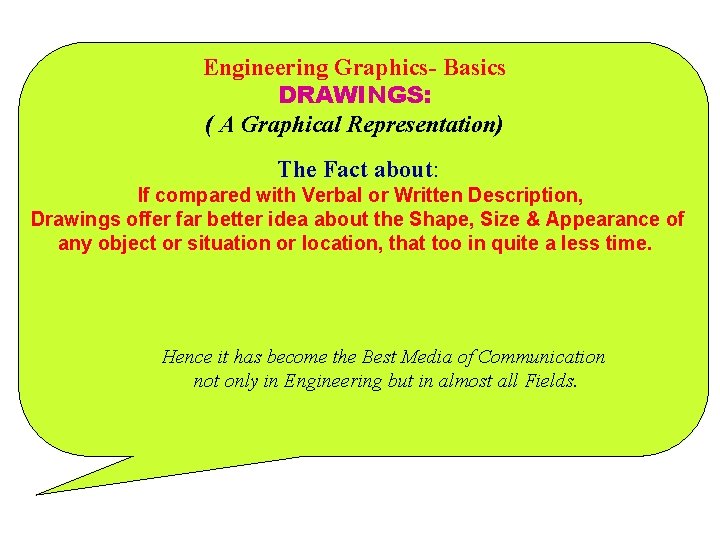 Engineering Graphics- Basics
DRAWINGS:
( A Graphical Representation)

The Fact about:
If compared with Verbal or Written Description,
Drawings offer far better idea about the Shape, Size & Appearance of any object or situation or location, that too in quite a less time.

Hence it has become the Best Media of Communication not only in Engineering but in almost all Fields.